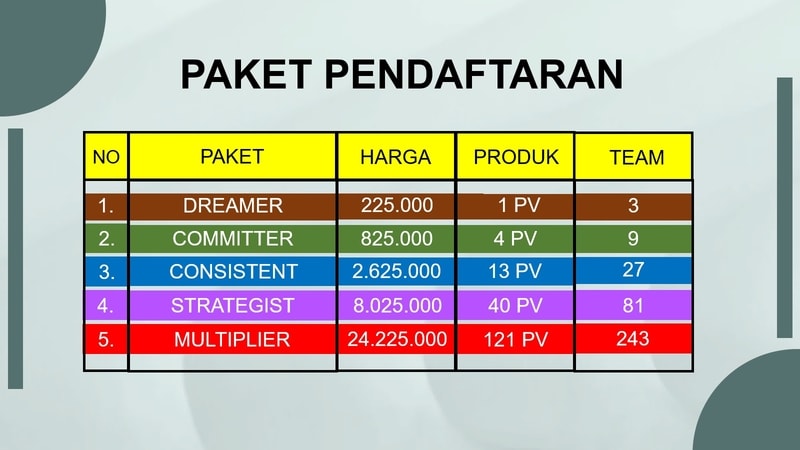 PAKET PENDAFTARAN

| NO | PAKET | HARGA | PRODUK | TEAM |
|---|---|---|---|---|
| 1. | DREAMER | 225.000 | 1 PV | 3 |
| 2. | COMMITTER | 825.000 | 4 PV | 9 |
| 3. | CONSISTENT | 2.625.000 | 13 PV | 27 |
| 4. | STRATEGIST | 8.025.000 | 40 PV | 81 |
| 5. | MULTIPLIER | 24.225.000 | 121 PV | 243 |